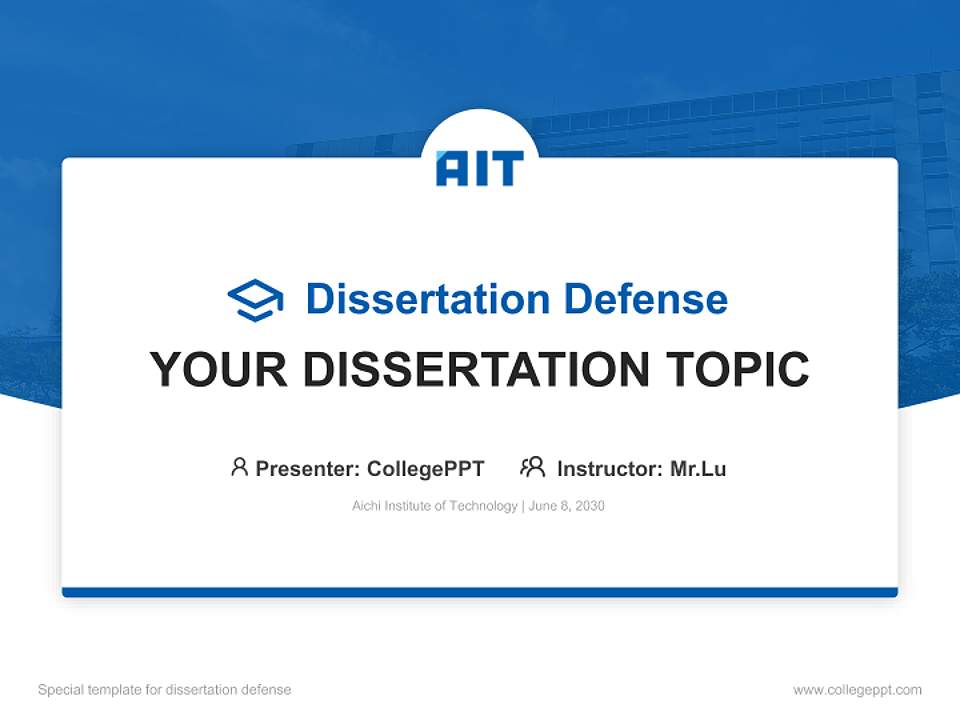 AIT

Dissertation Defense

YOUR DISSERTATION TOPIC

Presenter: CollegePPT Instructor: Mr.Lu

Aichi Institute of Technology | June 8, 2030

Special template for dissertation defense

www.collegeppt.com